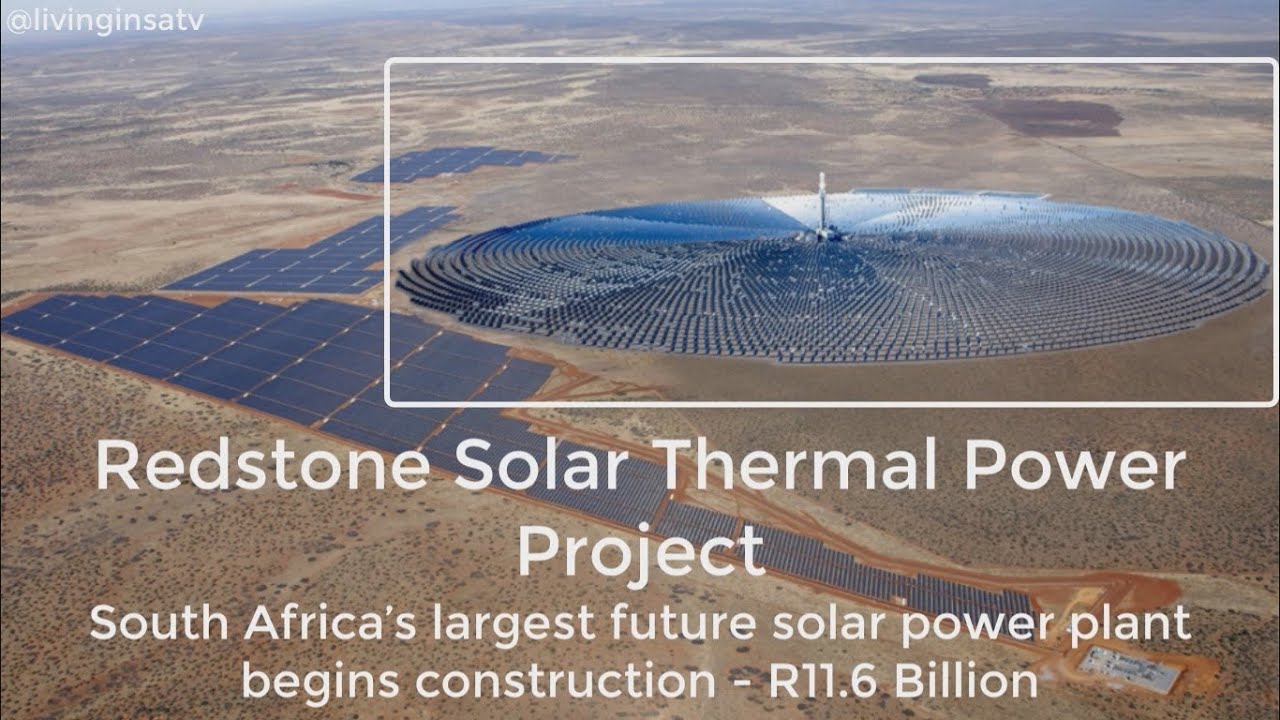 @livinginsatv

Redstone Solar Thermal Power Project

South Africa's largest future solar power plant begins construction - R11.6 Billion